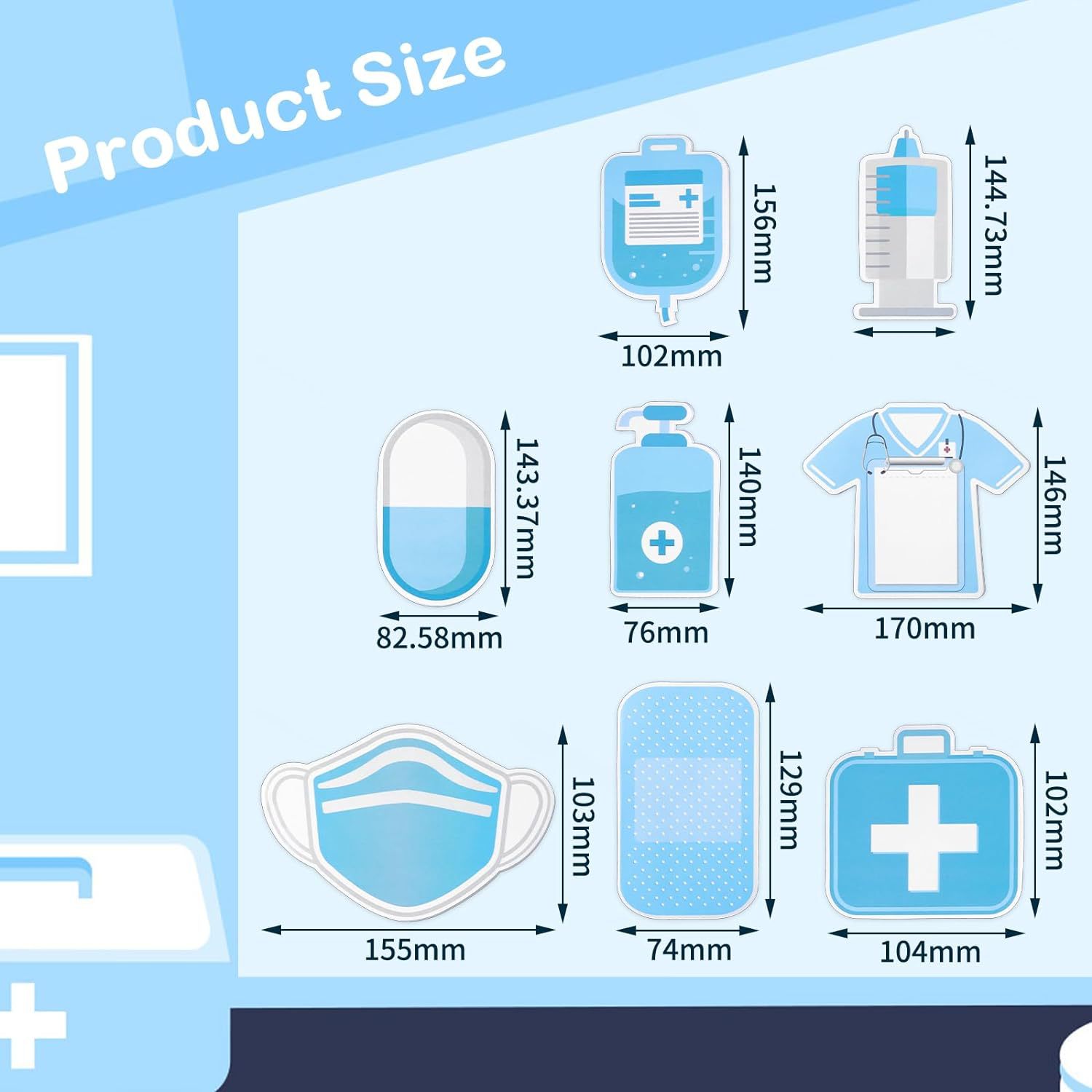 Product Size

156mm

102mm

144.73mm

143.37mm

82.58mm

140mm

76mm

146mm

170mm

103mm

155mm

129mm

74mm

102mm

104mm